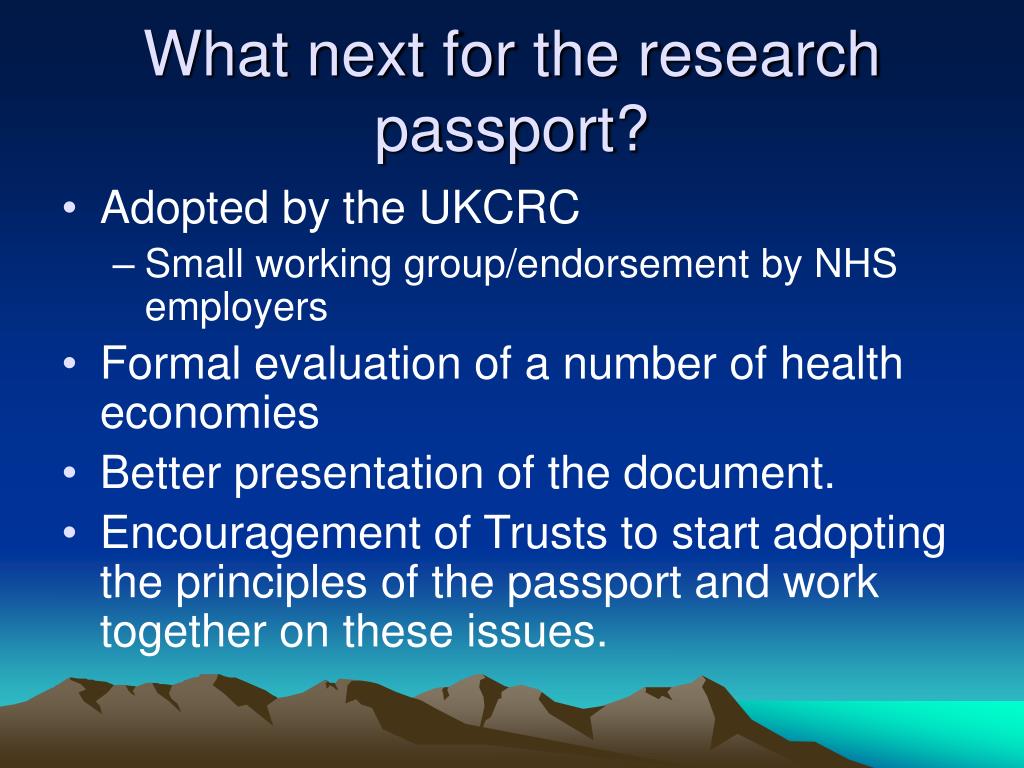 What next for the research passport?

• Adopted by the UKCRC
– Small working group/endorsement by NHS employers
• Formal evaluation of a number of health economies
• Better presentation of the document.
• Encouragement of Trusts to start adopting the principles of the passport and work together on these issues.